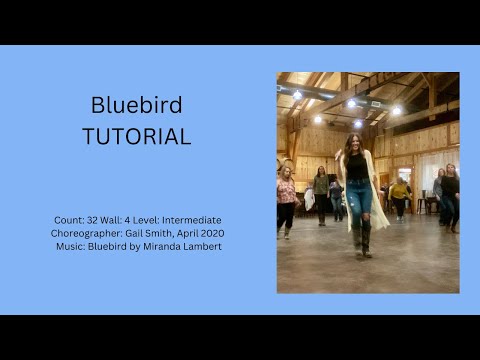 Bluebird
TUTORIAL

Count: 32 Wall: 4 Level: Intermediate
Choreographer: Gail Smith, April 2020
Music: Bluebird by Miranda Lambert